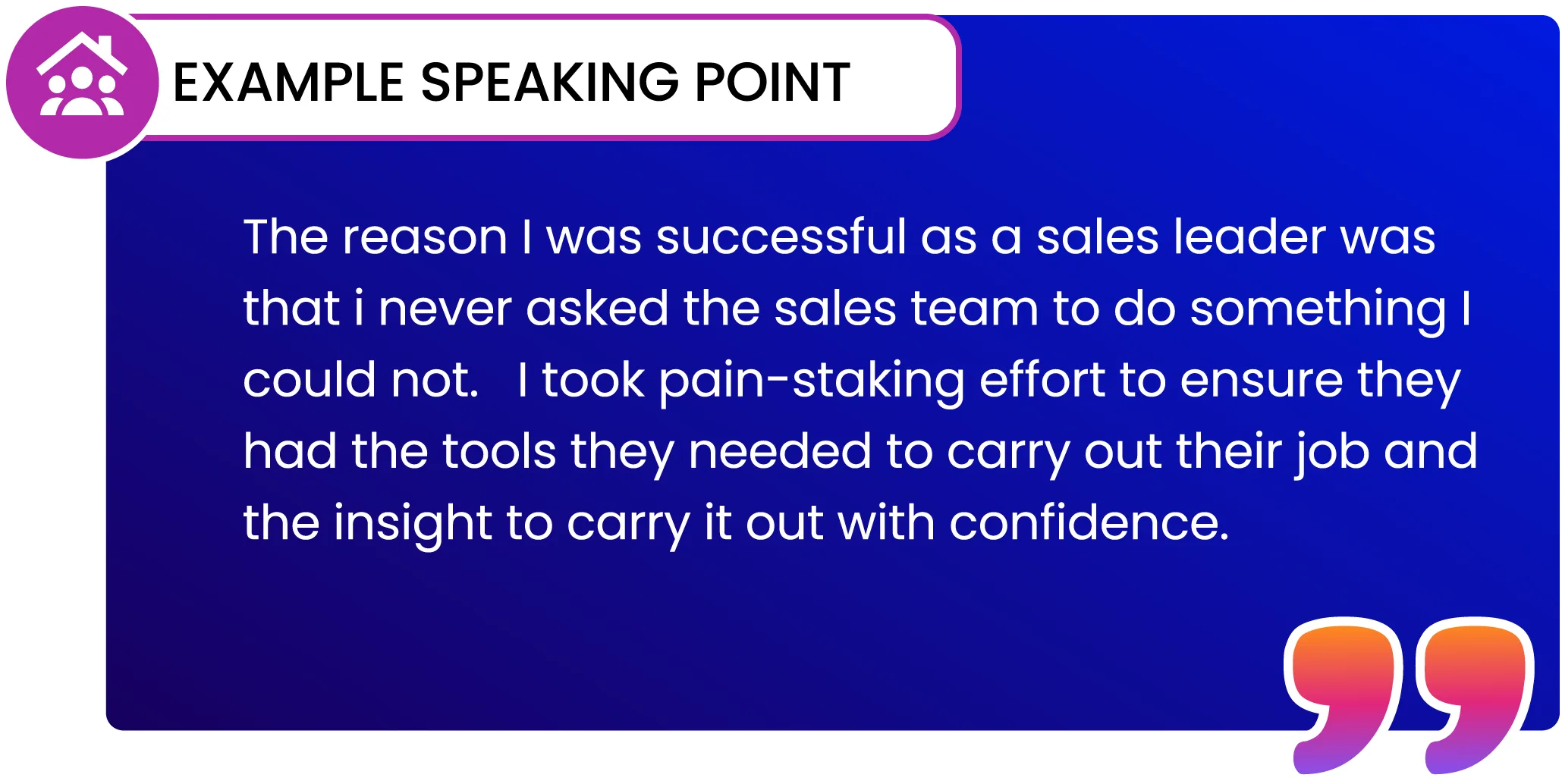 EXAMPLE SPEAKING POINT

The reason I was successful as a sales leader was that i never asked the sales team to do something I could not.  I took pain-staking effort to ensure they had the tools they needed to carry out their job and the insight to carry it out with confidence.